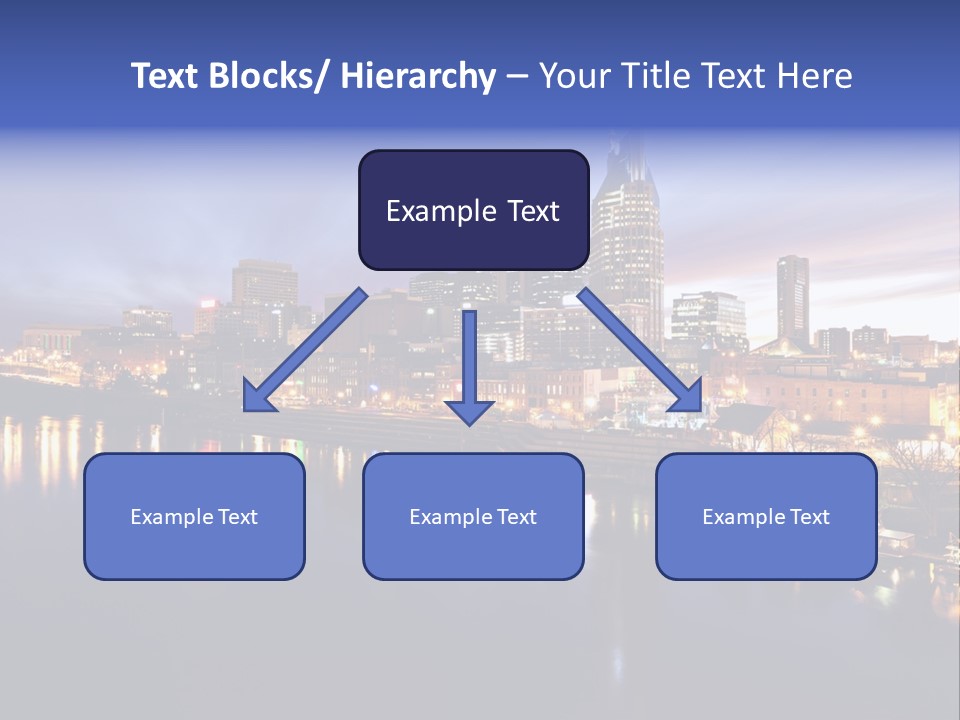 Text Blocks/ Hierarchy – Your Title Text Here

Example Text

Example Text

Example Text

Example Text